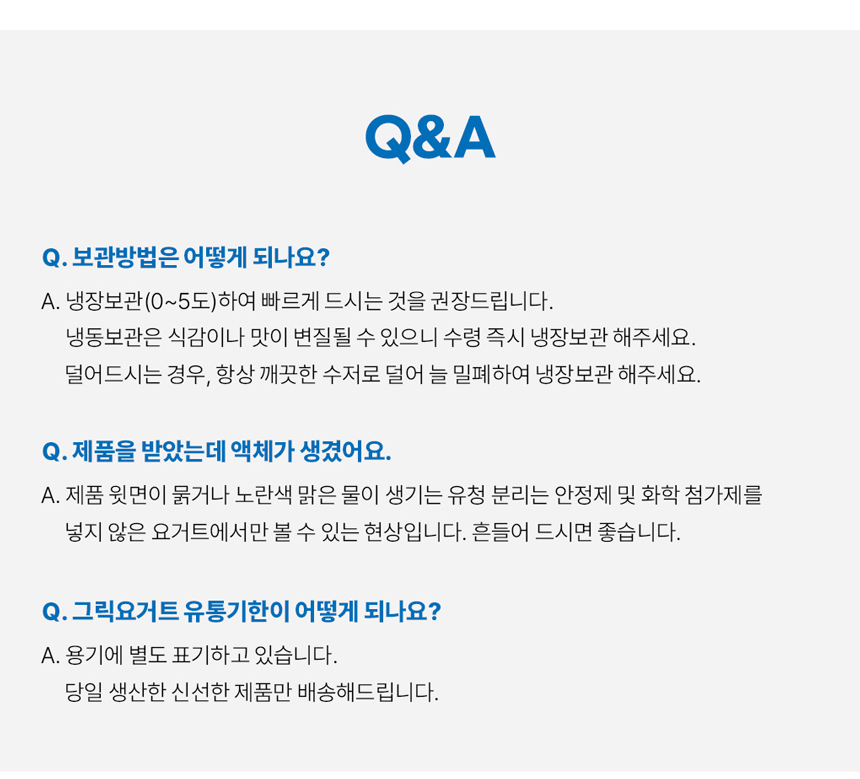 Q&A

Q. 보관방법은 어떻게 되나요?

A. 냉장보관(0~5도)하여 빠르게 드시는 것을 권장드립니다.
냉동보관은 식감이나 맛이 변질될 수 있으니 수령 즉시 냉장보관 해주세요.
덜어드시는 경우, 항상 깨끗한 수저로 덜어 늘 밀폐하여 냉장보관 해주세요.

Q. 제품을 받았는데 액체가 생겼어요.

A. 제품 윗면이 묽거나 노란색 맑은 물이 생기는 유청 분리는 안정제 및 화학 첨가제를 넣지 않은 요거트에서만 볼 수 있는 현상입니다. 흔들어 드시면 좋습니다.

Q. 그릭요거트 유통기한이 어떻게 되나요?

A. 용기에 별도 표기하고 있습니다.
당일 생산한 신선한 제품만 배송해드립니다.